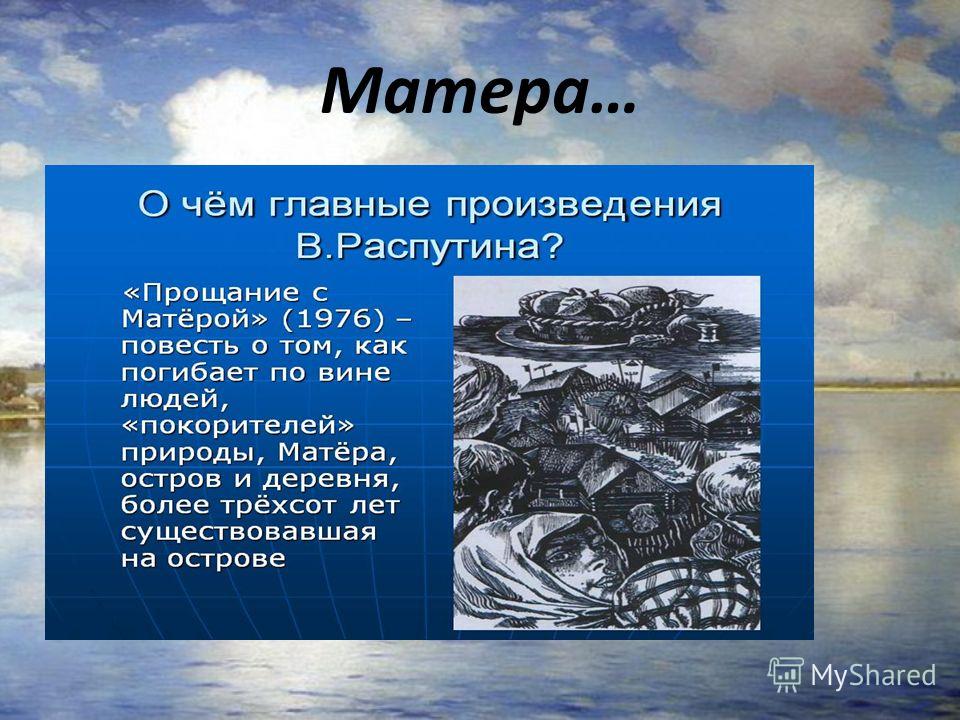 Матера…

О чём главные произведения В.Распутина?

«Прощание с Матёрой» (1976) – повесть о том, как погибает по вине людей, «покорителей» природы, Матёра, остров и деревня, более трёхсот лет существовавшая на острове

MyShared